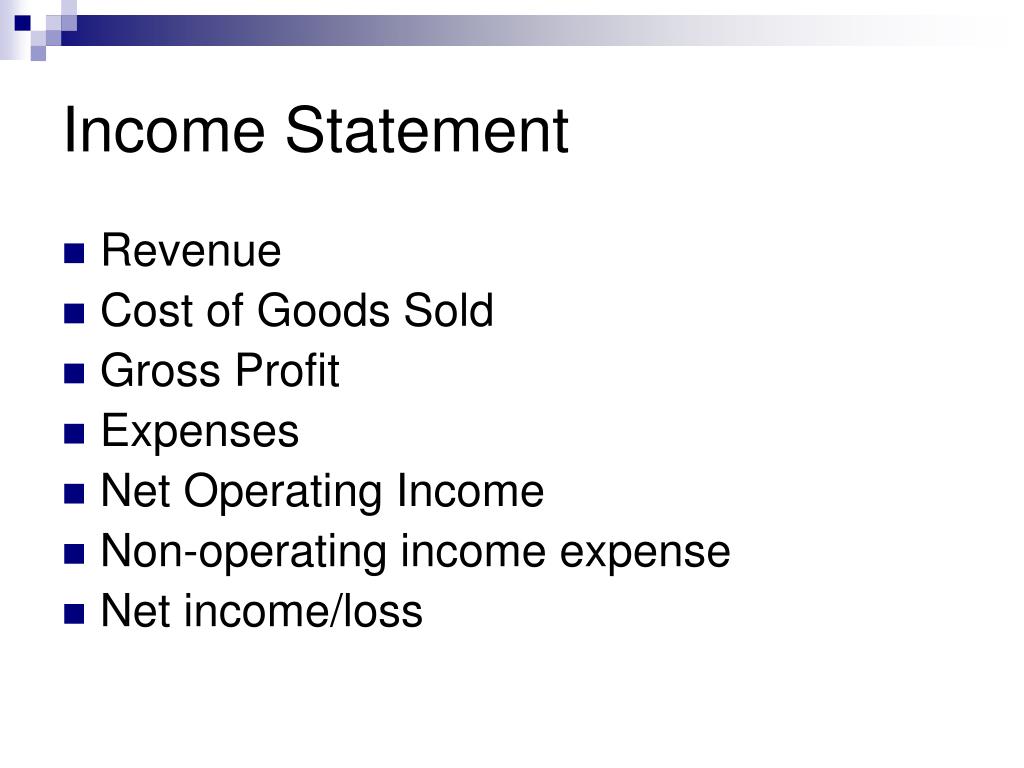 Income Statement

- Revenue
- Cost of Goods Sold
- Gross Profit
- Expenses
- Net Operating Income
- Non-operating income expense
- Net income/loss